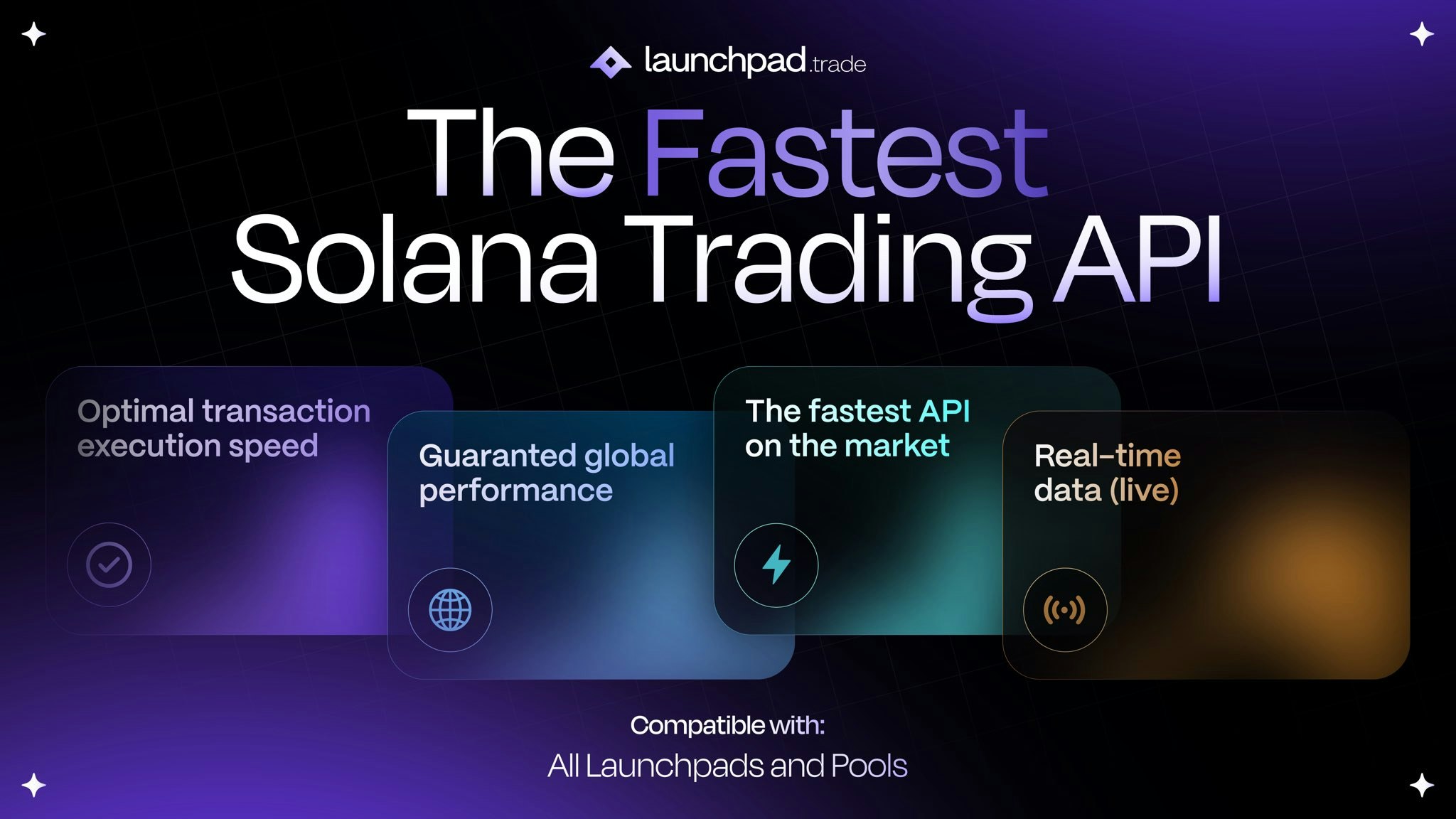 launchpad.trade

The Fastest Solana Trading API

Optimal transaction execution speed

Guaranted global performance

The fastest API on the market

Real-time data (live)

Compatible with:

All Launchpads and Pools